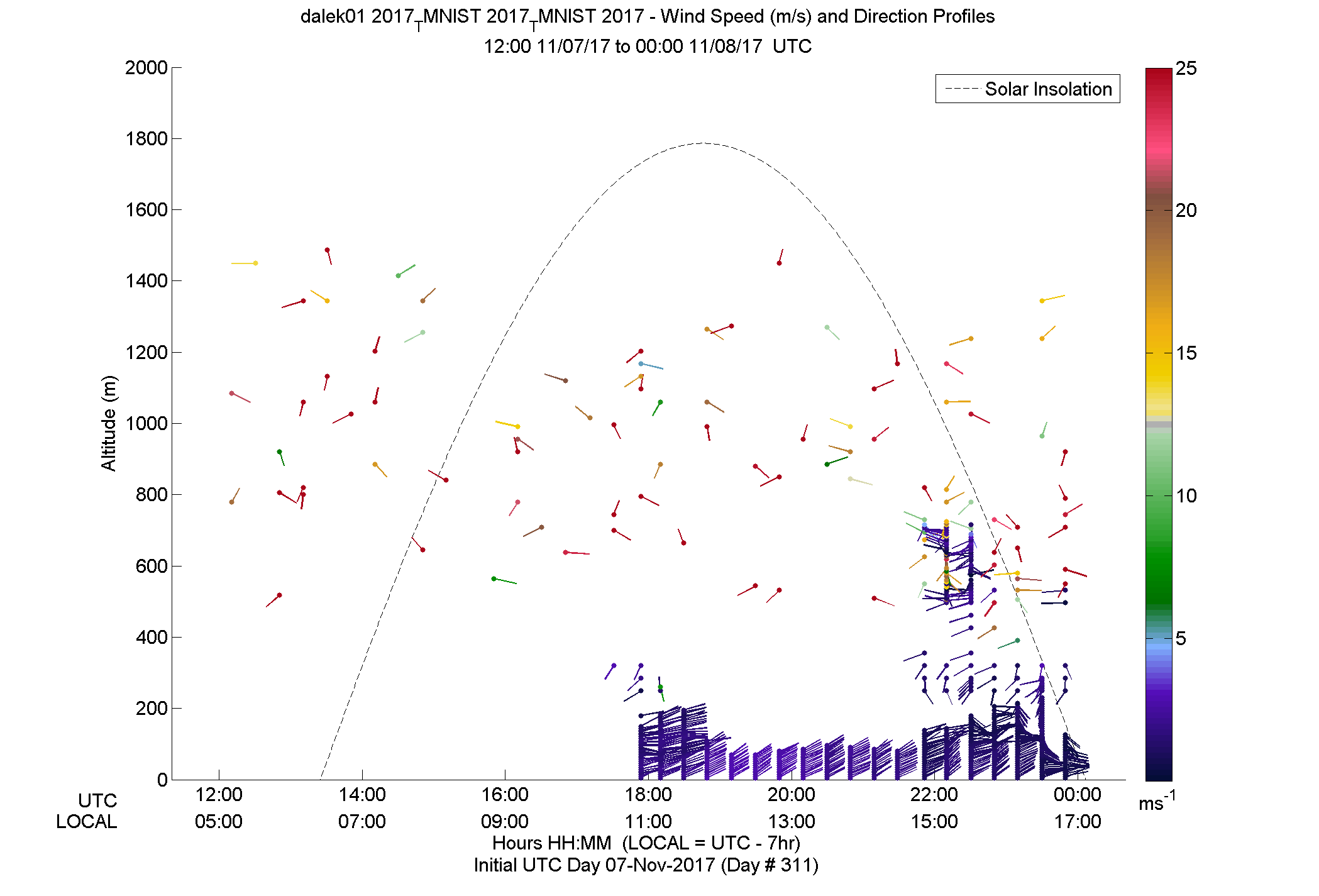 dalek01 2017$_T$MNIST 2017$_T$MNIST 2017 - Wind Speed (m/s) and Direction Profiles
12:00 11/07/17 to 00:00 11/08/17 UTC

Solar Insolation

Altitude (m)

2000
1800
1600
1400
1200
1000
800
600
400
200
0

25
20
15
10
5
ms$^{-1}$

UTC 12:00 14:00 16:00 18:00 20:00 22:00 00:00
LOCAL 05:00 07:00 09:00 11:00 13:00 15:00 17:00

Hours HH:MM (LOCAL = UTC - 7hr)
Initial UTC Day 07-Nov-2017 (Day # 311)